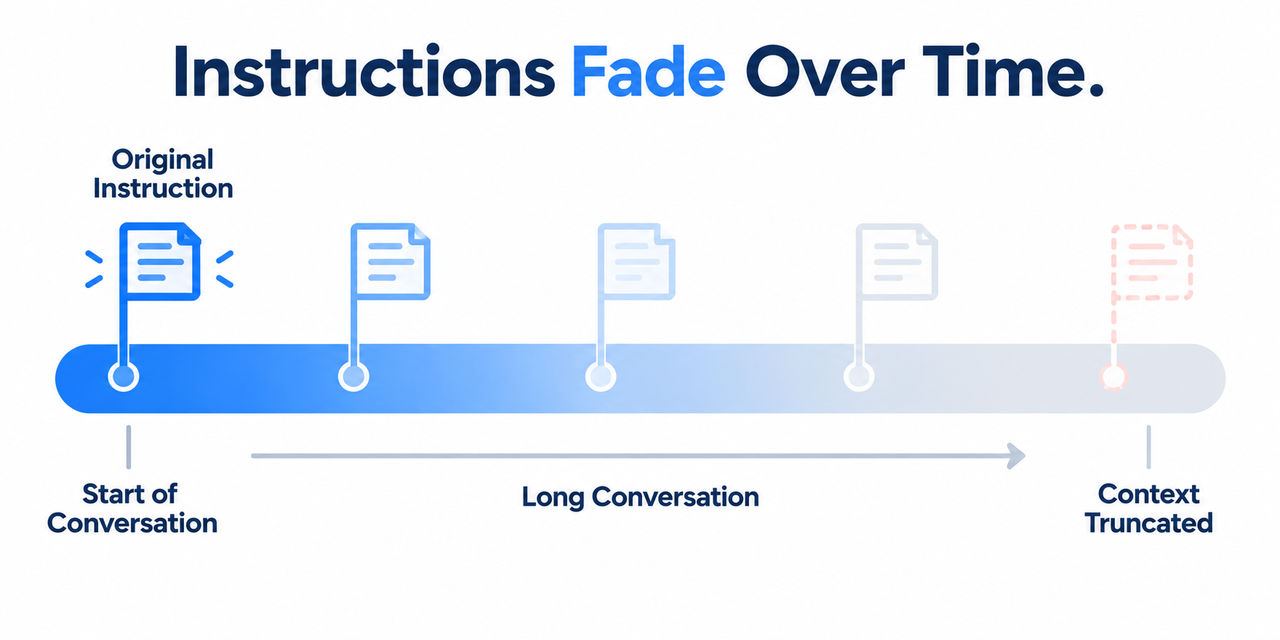 Instructions Fade Over Time.

Original Instruction

Start of Conversation

Long Conversation

Context Truncated